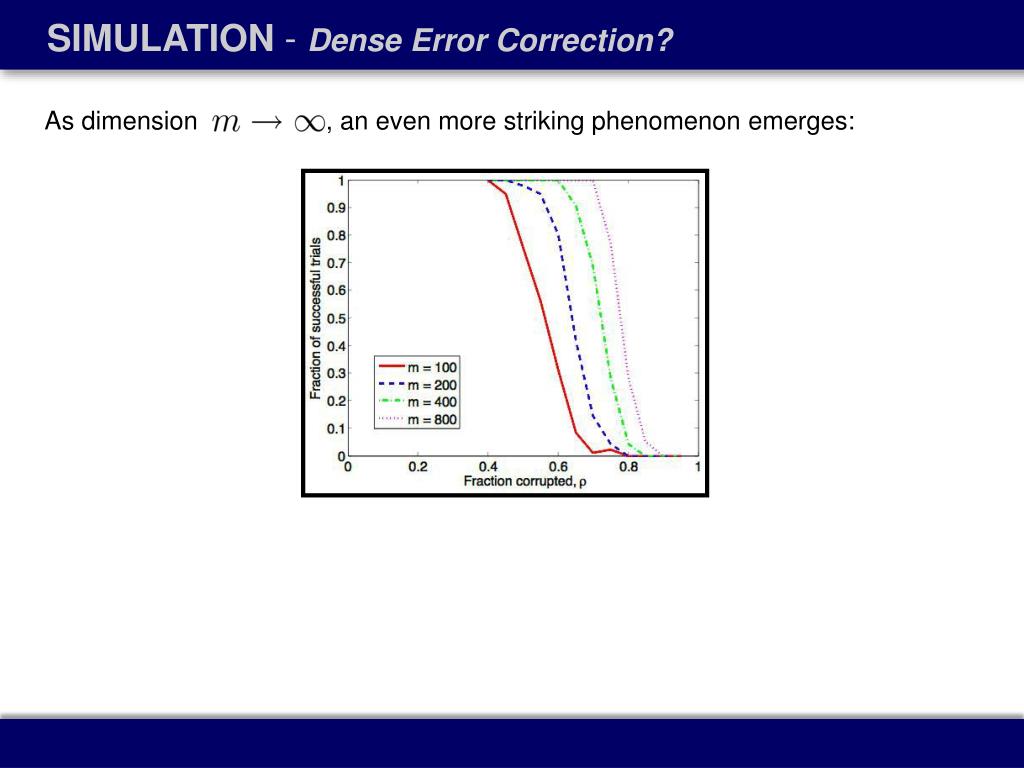 SIMULATION - Dense Error Correction?

As dimension $m \to \infty$, an even more striking phenomenon emerges:

Fraction of successful trials

1
0.9
0.8
0.7
0.6
0.5
0.4
0.3
0.2
0.1
0

m = 100
m = 200
m = 400
m = 800

0 0.2 0.4 0.6 0.8 1

Fraction corrupted, ρ